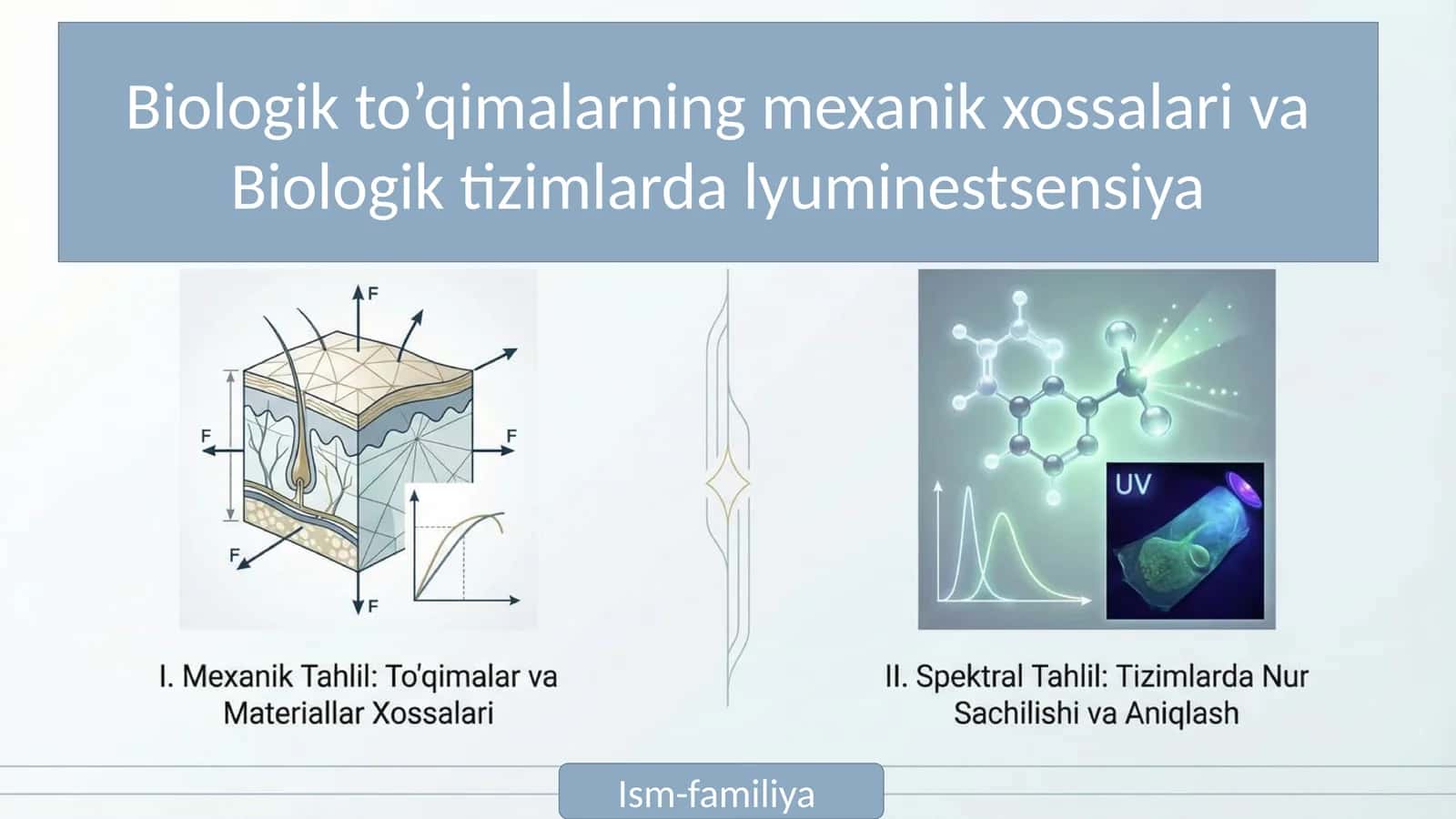 Biologik to’qimalarning mexanik xossalari va Biologik tizimlarda lyuminestsensiya

F

F

F

F

F

I. Mexanik Tahlil: To'qimalar va Materiallar Xossalari

UV

II. Spektral Tahlil: Tizimlarda Nur Sachilishi va Aniqlash

Ism-familiya